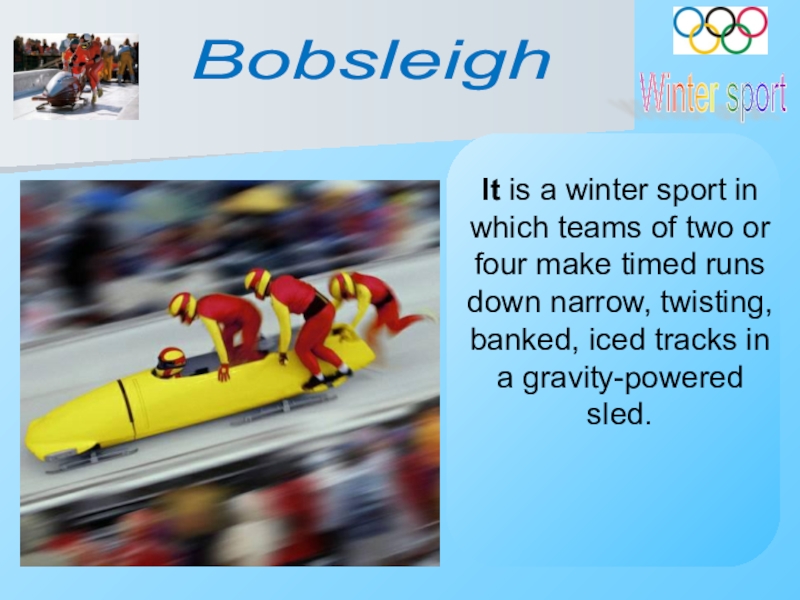 Bobsleigh

Winter sport

It is a winter sport in which teams of two or four make timed runs down narrow, twisting, banked, iced tracks in a gravity-powered sled.